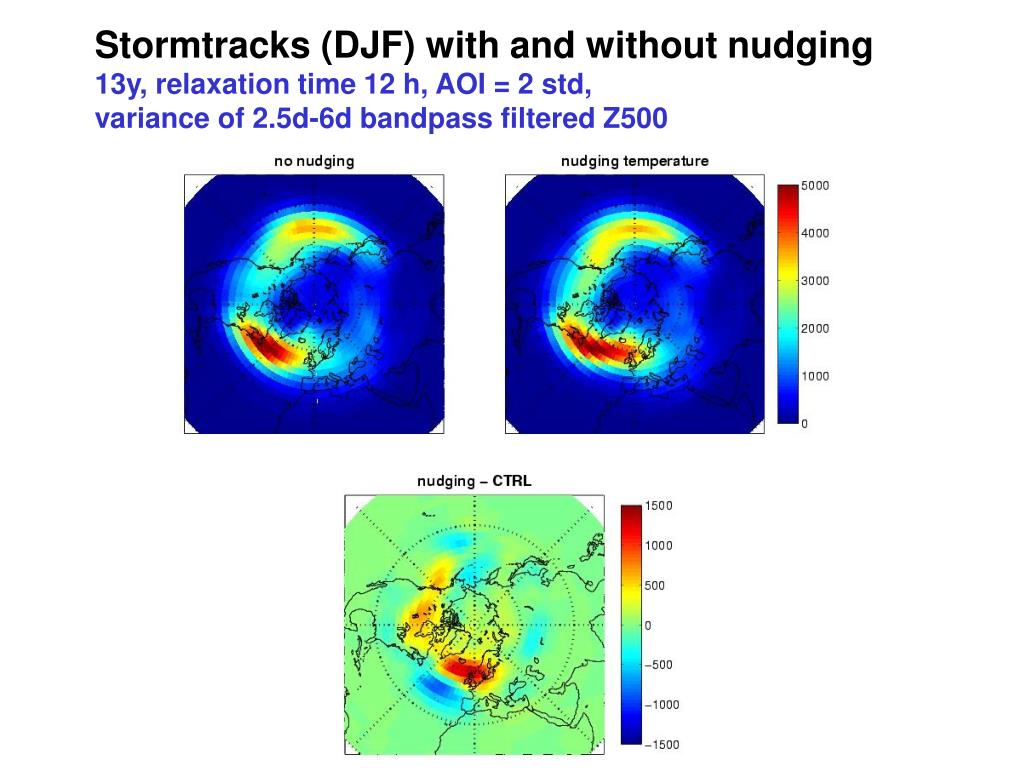 Stormtracks (DJF) with and without nudging
13y, relaxation time 12 h, AOI = 2 std,
variance of 2.5d-6d bandpass filtered Z500

no nudging

nudging temperature

5000
4000
3000
2000
1000
0

nudging – CTRL

1500
1000
500
0
−500
−1000
−1500